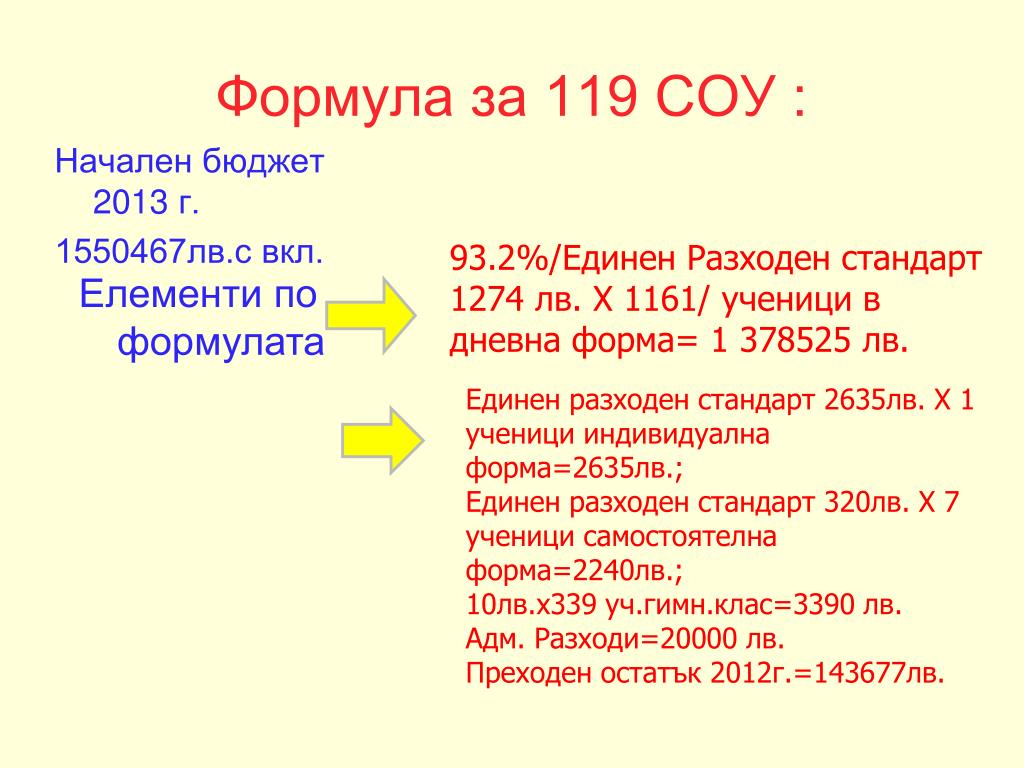 Формула за 119 СОУ :

Начален бюджет 2013 г.

1550467лв.с вкл. Елементи по формулата

93.2%/Единен Разходен стандарт 1274 лв. Х 1161/ ученици в дневна форма= 1 378525 лв.

Единен разходен стандарт 2635лв. Х 1 ученици индивидуална форма=2635лв.;
Единен разходен стандарт 320лв. Х 7 ученици самостоятелна форма=2240лв.;
10лв.х339 уч.гимн.клас=3390 лв.
Адм. Разходи=20000 лв.
Преходен остатък 2012г.=143677лв.